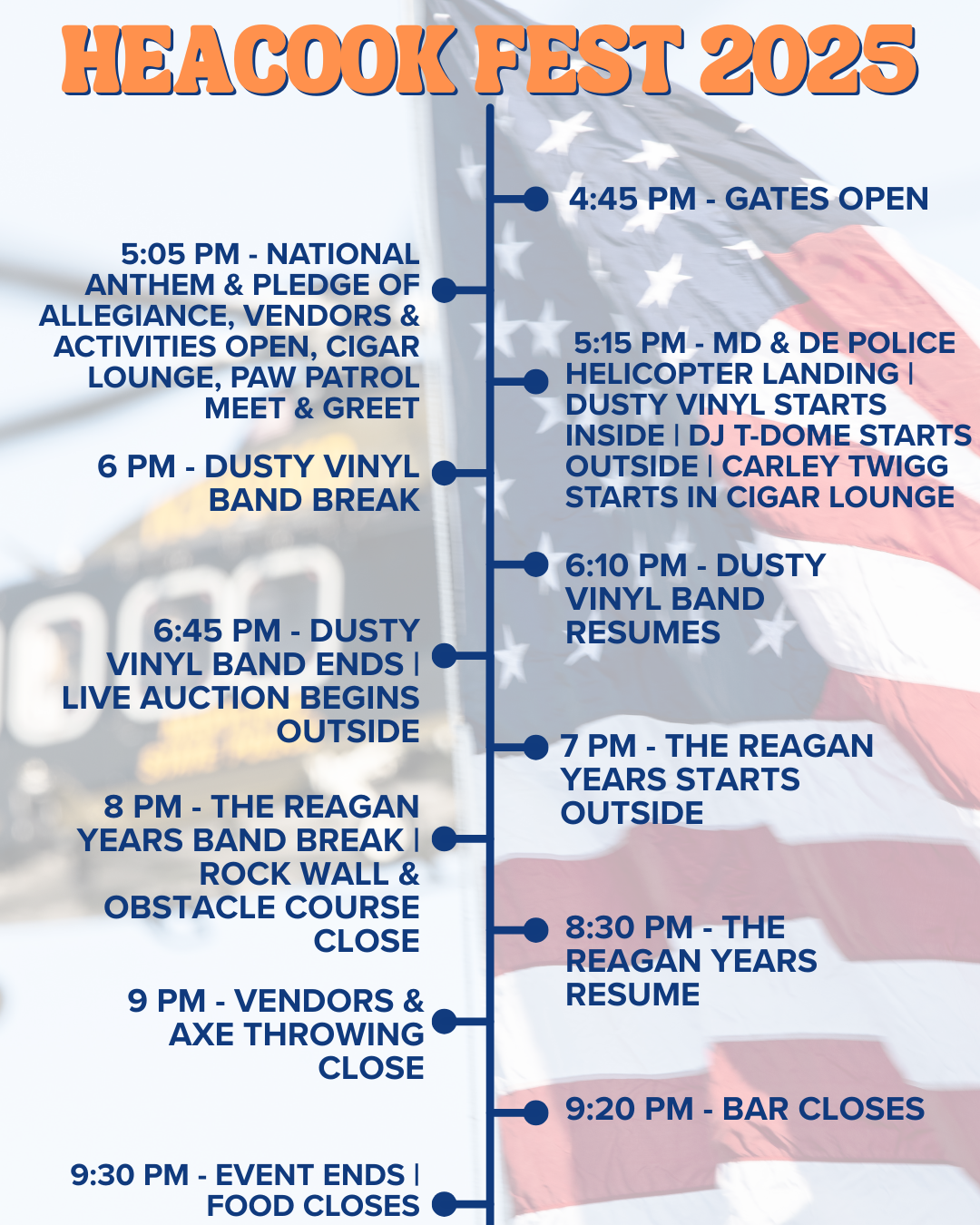 HEACOOK FEST 2025

4:45 PM - GATES OPEN

5:05 PM - NATIONAL ANTHEM & PLEDGE OF ALLEGIANCE, VENDORS & ACTIVITIES OPEN, CIGAR LOUNGE, PAW PATROL MEET & GREET

5:15 PM - MD & DE POLICE HELICOPTER LANDING | DUSTY VINYL STARTS INSIDE | DJ T-DOME STARTS OUTSIDE | CARLEY TWIGG STARTS IN CIGAR LOUNGE

6 PM - DUSTY VINYL BAND BREAK

6:10 PM - DUSTY VINYL BAND RESUMES

6:45 PM - DUSTY VINYL BAND ENDS | LIVE AUCTION BEGINS OUTSIDE

7 PM - THE REAGAN YEARS STARTS OUTSIDE

8 PM - THE REAGAN YEARS BAND BREAK | ROCK WALL & OBSTACLE COURSE CLOSE

8:30 PM - THE REAGAN YEARS RESUME

9 PM - VENDORS & AXE THROWING CLOSE

9:20 PM - BAR CLOSES

9:30 PM - EVENT ENDS | FOOD CLOSES